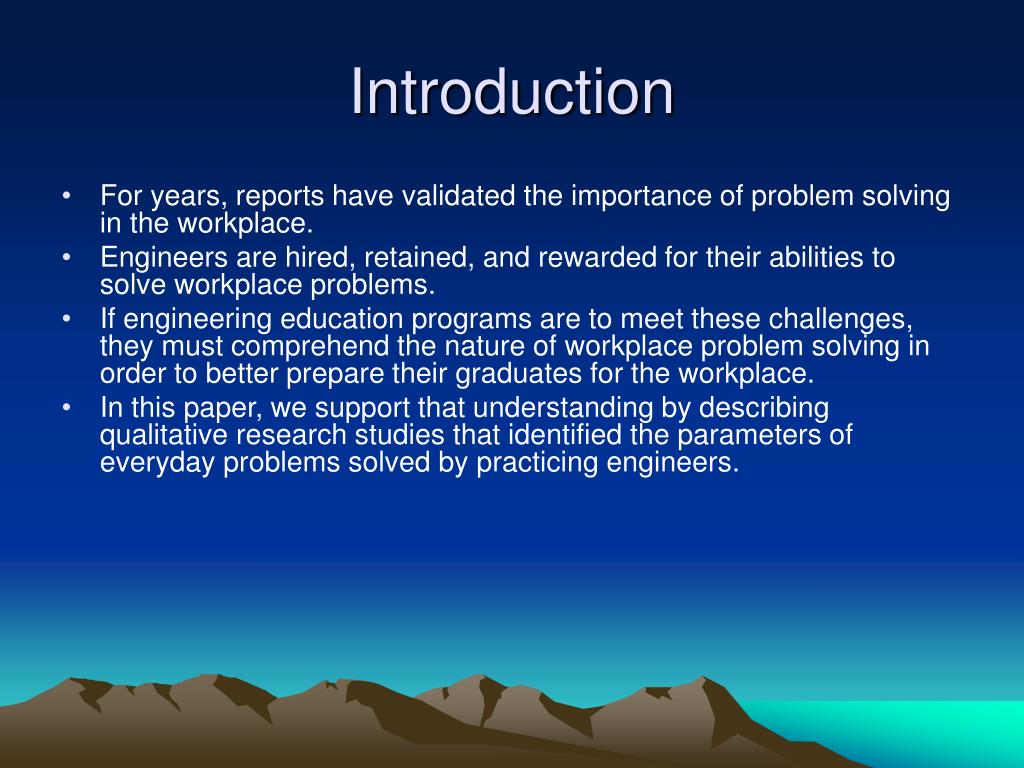 Introduction

• For years, reports have validated the importance of problem solving in the workplace.
• Engineers are hired, retained, and rewarded for their abilities to solve workplace problems.
• If engineering education programs are to meet these challenges, they must comprehend the nature of workplace problem solving in order to better prepare their graduates for the workplace.
• In this paper, we support that understanding by describing qualitative research studies that identified the parameters of everyday problems solved by practicing engineers.